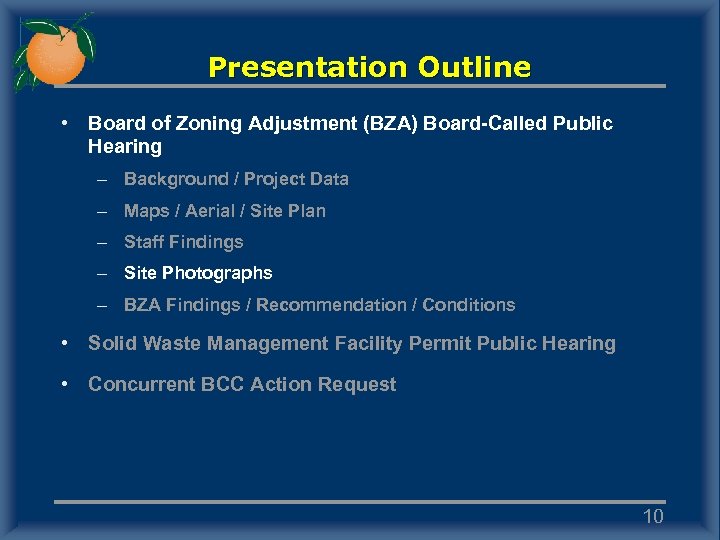 Presentation Outline

• Board of Zoning Adjustment (BZA) Board-Called Public Hearing
– Background / Project Data
– Maps / Aerial / Site Plan
– Staff Findings
– Site Photographs
– BZA Findings / Recommendation / Conditions
• Solid Waste Management Facility Permit Public Hearing
• Concurrent BCC Action Request

10